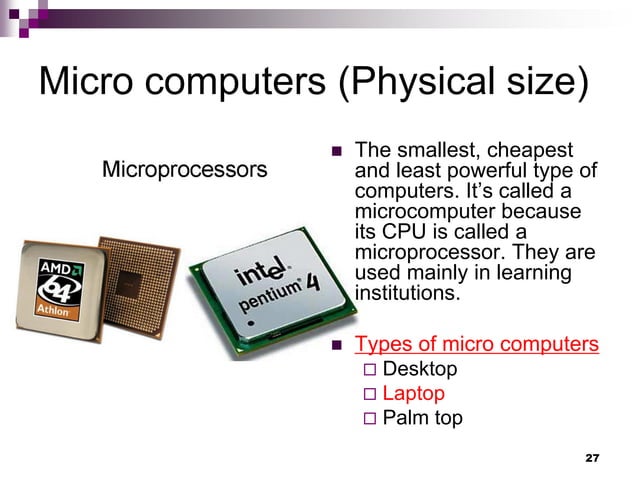 Micro computers (Physical size)

Microprocessors

AMD
64
Athlon

intel
pentium 4

■ The smallest, cheapest and least powerful type of computers. It's called a microcomputer because its CPU is called a microprocessor. They are used mainly in learning institutions.

■ Types of micro computers
□ Desktop
□ Laptop
□ Palm top

27